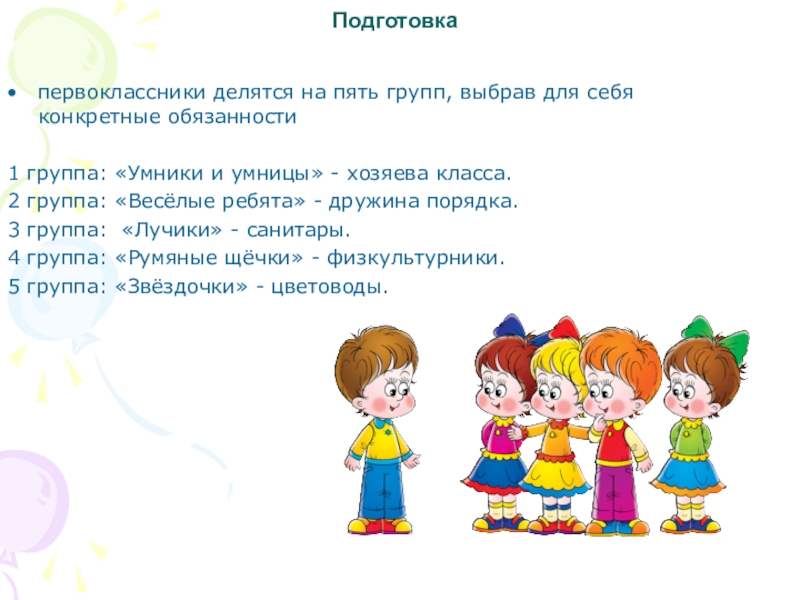 Подготовка

• первоклассники делятся на пять групп, выбрав для себя конкретные обязанности

1 группа: «Умники и умницы» - хозяева класса.
2 группа: «Весёлые ребята» - дружина порядка.
3 группа: «Лучики» - санитары.
4 группа: «Румяные щёчки» - физкультурники.
5 группа: «Звёздочки» - цветоводы.